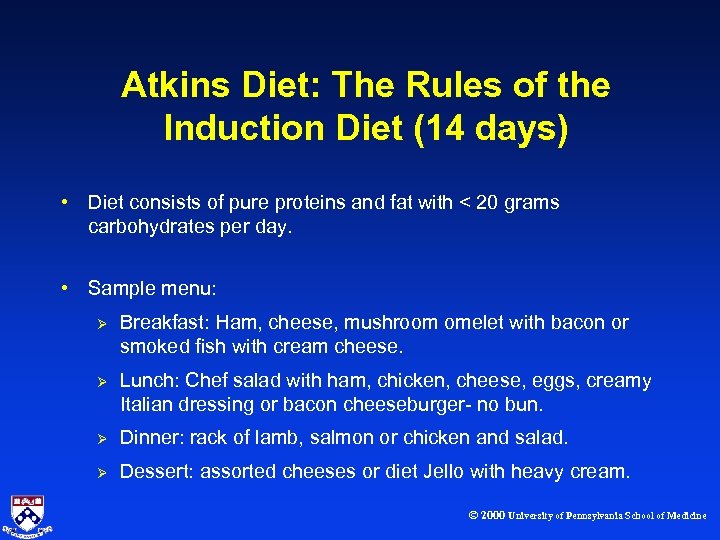 Atkins Diet: The Rules of the Induction Diet (14 days)

• Diet consists of pure proteins and fat with < 20 grams carbohydrates per day.

• Sample menu:
➢ Breakfast: Ham, cheese, mushroom omelet with bacon or smoked fish with cream cheese.
➢ Lunch: Chef salad with ham, chicken, cheese, eggs, creamy Italian dressing or bacon cheeseburger- no bun.
➢ Dinner: rack of lamb, salmon or chicken and salad.
➢ Dessert: assorted cheeses or diet Jello with heavy cream.

© 2000 University of Pennsylvania School of Medicine